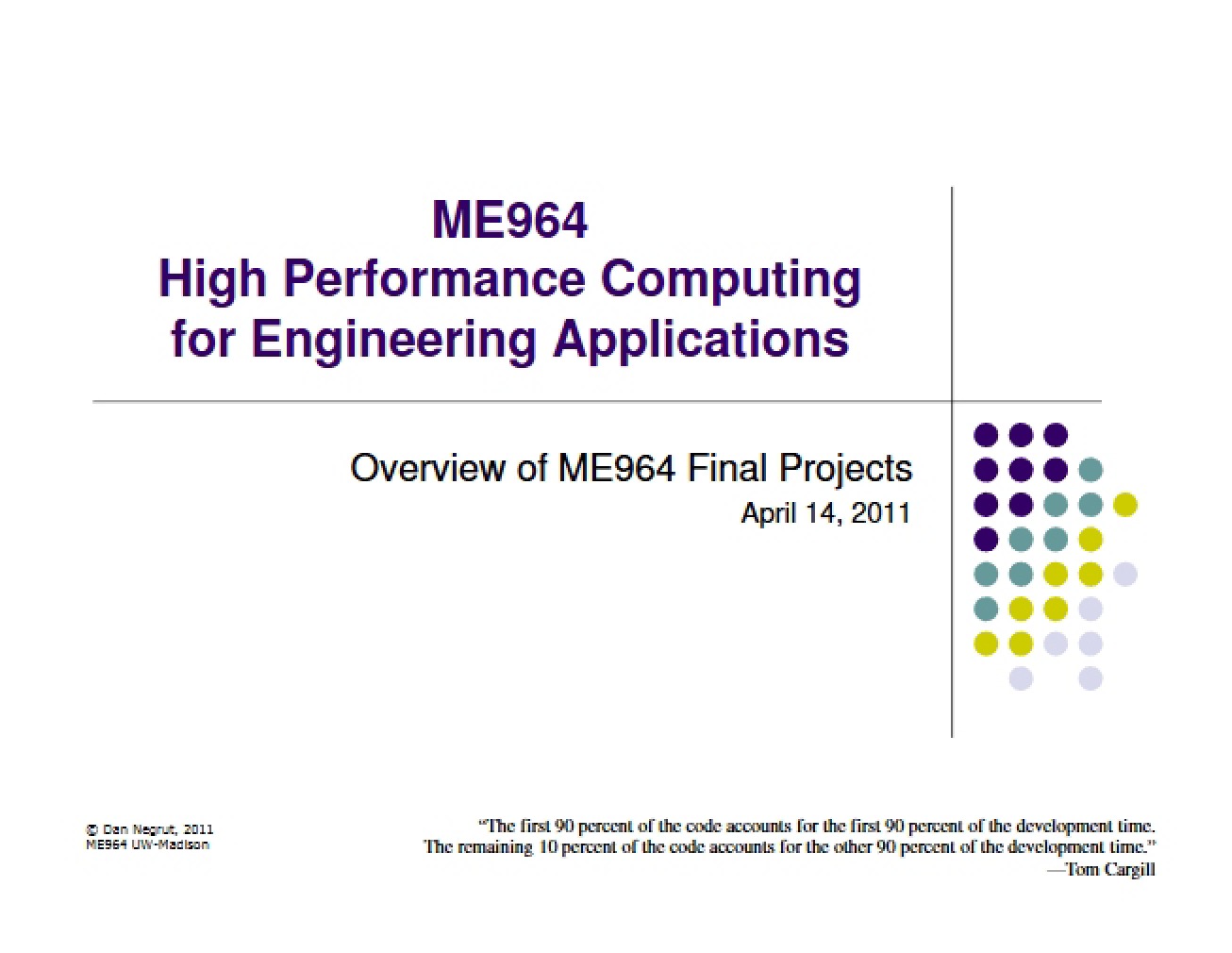 ME964
High Performance Computing
for Engineering Applications

Overview of ME964 Final Projects
April 14, 2011

© Dan Negrut, 2011
ME964 UW-Madison

"The first 90 percent of the code accounts for the first 90 percent of the development time.
The remaining 10 percent of the code accounts for the other 90 percent of the development time."
—Tom Cargill